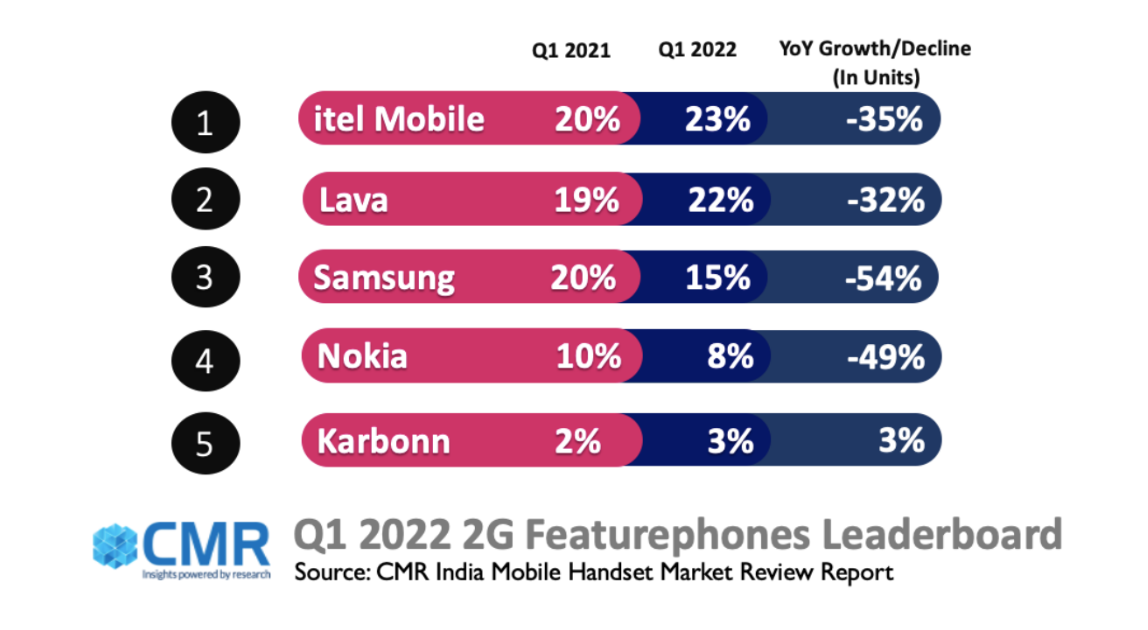 | | | Q1 2021 | Q1 2022 | YoY Growth/Decline (In Units) |
|---|---|---|---|---|
| 1 | itel Mobile | 20% | 23% | -35% |
| 2 | Lava | 19% | 22% | -32% |
| 3 | Samsung | 20% | 15% | -54% |
| 4 | Nokia | 10% | 8% | -49% |
| 5 | Karbonn | 2% | 3% | 3% |

CMR
Insights powered by research

Q1 2022 2G Featurephones Leaderboard
Source: CMR India Mobile Handset Market Review Report